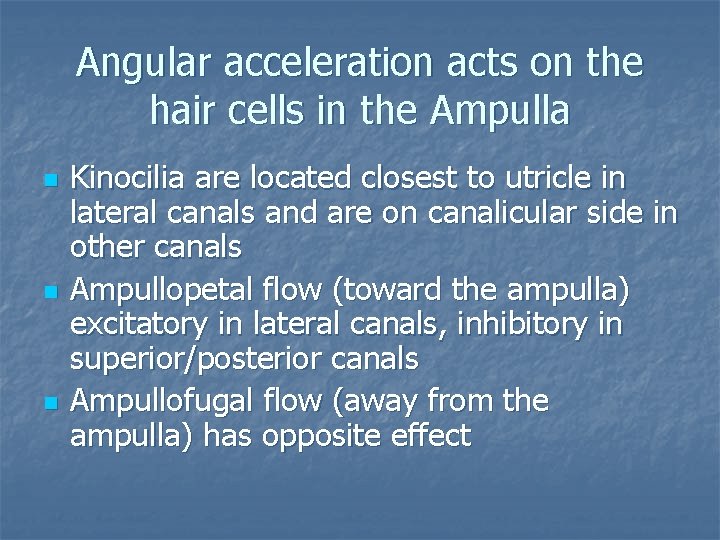 Angular acceleration acts on the hair cells in the Ampulla

- Kinocilia are located closest to utricle in lateral canals and are on canalicular side in other canals
- Ampullopetal flow (toward the ampulla) excitatory in lateral canals, inhibitory in superior/posterior canals
- Ampullofugal flow (away from the ampulla) has opposite effect